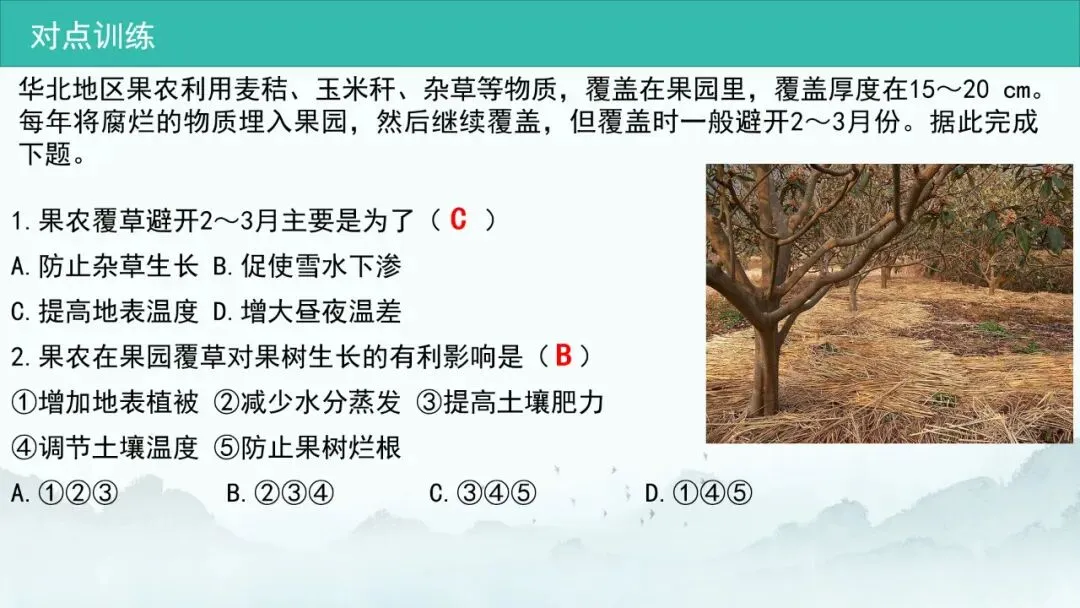 对点训练

华北地区果农利用麦秸、玉米秆、杂草等物质，覆盖在果园里，覆盖厚度在15～20 cm。每年将腐烂的物质埋入果园，然后继续覆盖，但覆盖时一般避开2～3月份。据此完成下题。

1.果农覆草避开2～3月主要是为了（ C ）

A.防止杂草生长 B.促使雪水下渗

C.提高地表温度 D.增大昼夜温差

2.果农在果园覆草对果树生长的有利影响是（ B ）

①增加地表植被 ②减少水分蒸发 ③提高土壤肥力

④调节土壤温度 ⑤防止果树烂根

A.①②③ B.②③④ C.③④⑤ D.①④⑤